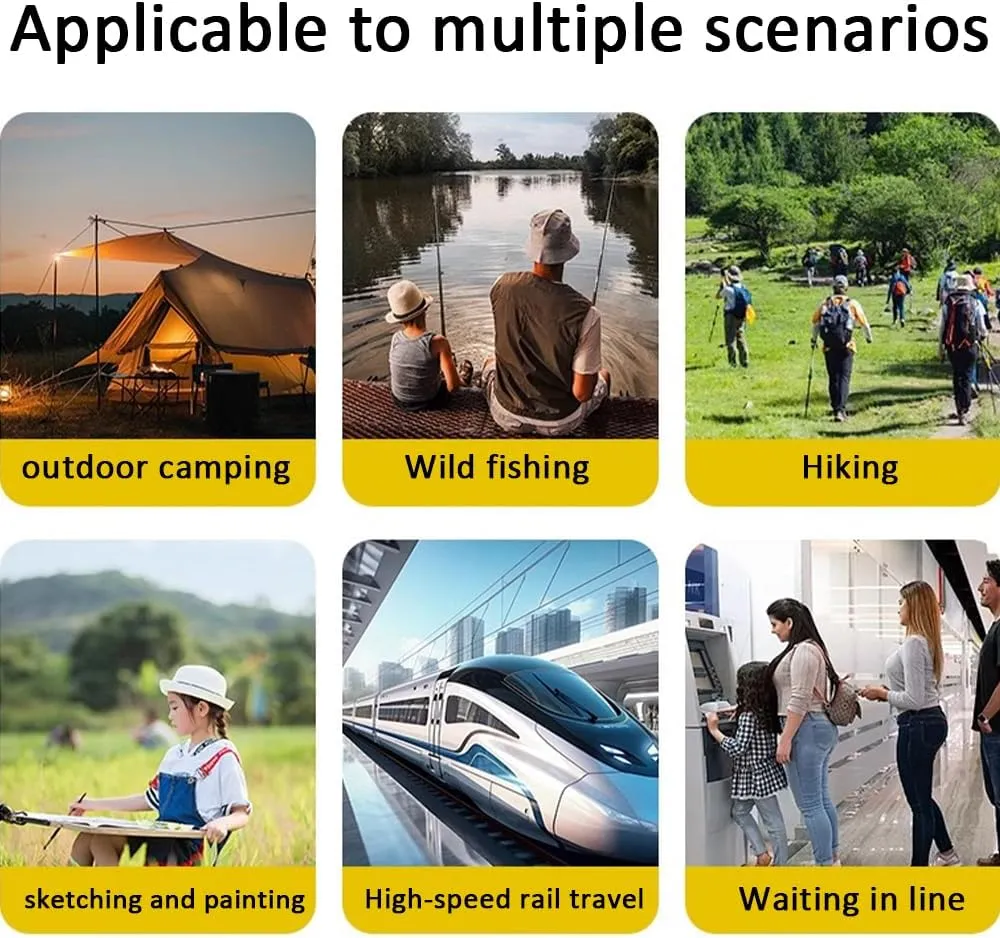 Applicable to multiple scenarios

outdoor camping

Wild fishing

Hiking

sketching and painting

High-speed rail travel

Waiting in line